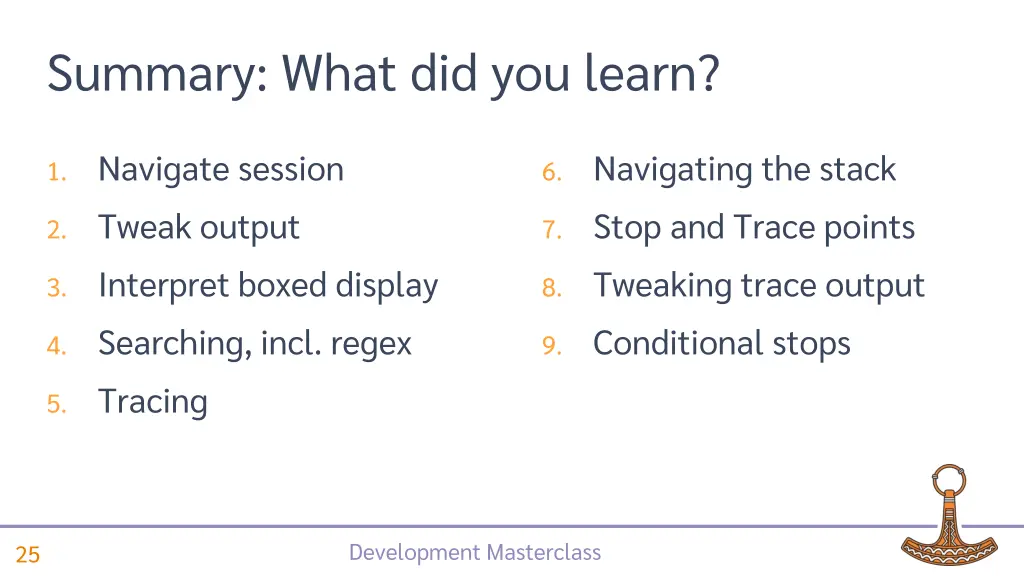 Summary: What did you learn?

1. Navigate session
2. Tweak output
3. Interpret boxed display
4. Searching, incl. regex
5. Tracing

6. Navigating the stack
7. Stop and Trace points
8. Tweaking trace output
9. Conditional stops

25

Development Masterclass